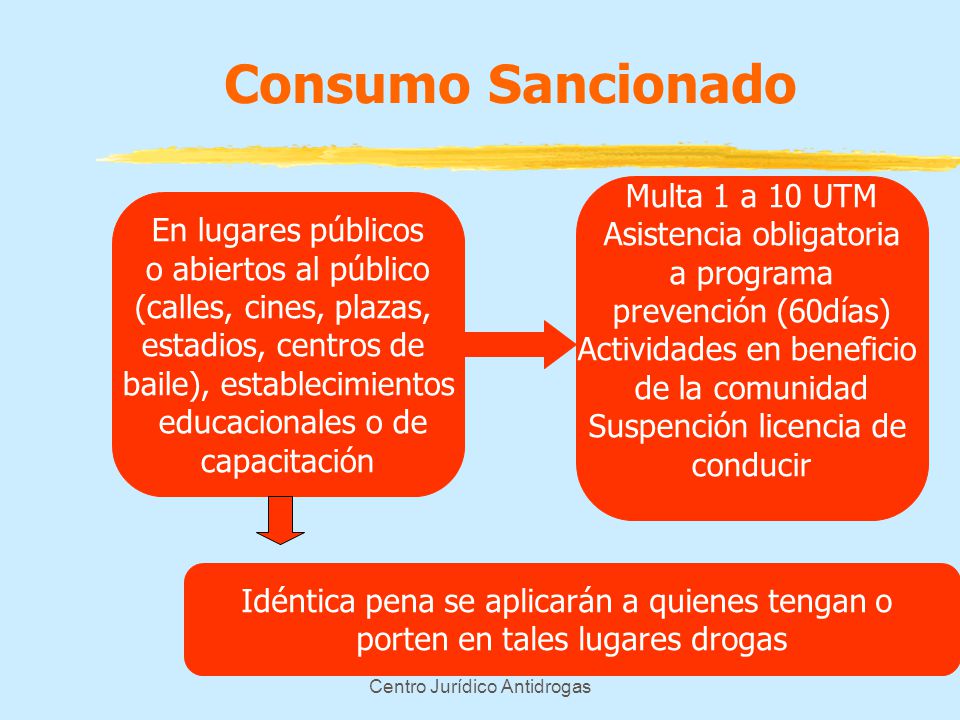 Consumo Sancionado

En lugares públicos o abiertos al público (calles, cines, plazas, estadios, centros de baile), establecimientos educacionales o de capacitación

Multa 1 a 10 UTM
Asistencia obligatoria a programa prevención (60días)
Actividades en beneficio de la comunidad
Suspención licencia de conducir

Idéntica pena se aplicarán a quienes tengan o porten en tales lugares drogas

Centro Jurídico Antidrogas